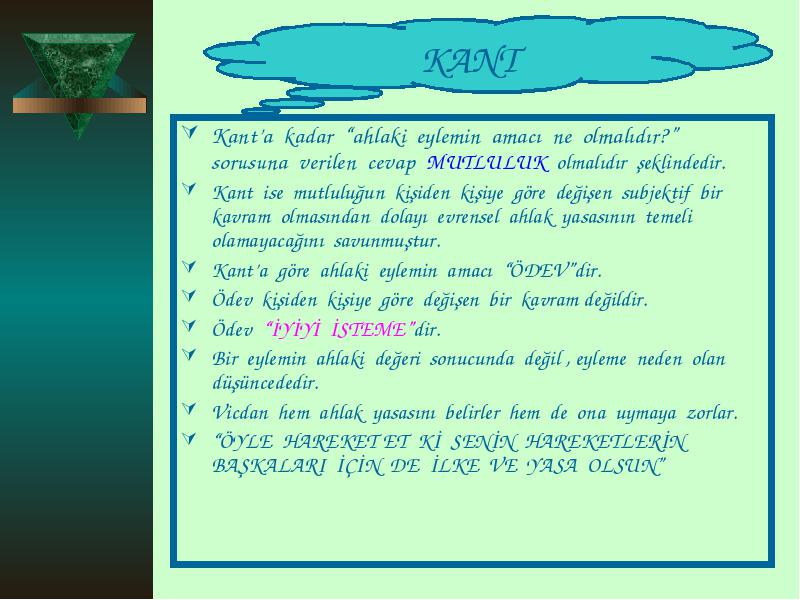 KANT

Kant'a kadar "ahlaki eylemin amacı ne olmalıdır?" sorusuna verilen cevap MUTLULUK olmalıdır şeklindedir.

Kant ise mutluluğun kişiden kişiye göre değişen subjektif bir kavram olmasından dolayı evrensel ahlak yasasının temeli olamayacağını savunmuştur.

Kant'a göre ahlaki eylemin amacı "ÖDEV"dir.

Ödev kişiden kişiye göre değişen bir kavram değildir.

Ödev "İYİYİ İSTEME"dir.

Bir eylemin ahlaki değeri sonucunda değil , eyleme neden olan düşüncededir.

Vicdan hem ahlak yasasını belirler hem de ona uymaya zorlar.

"ÖYLE HAREKET ET Kİ SENİN HAREKETLERİN BAŞKALARI İÇİN DE İLKE VE YASA OLSUN"